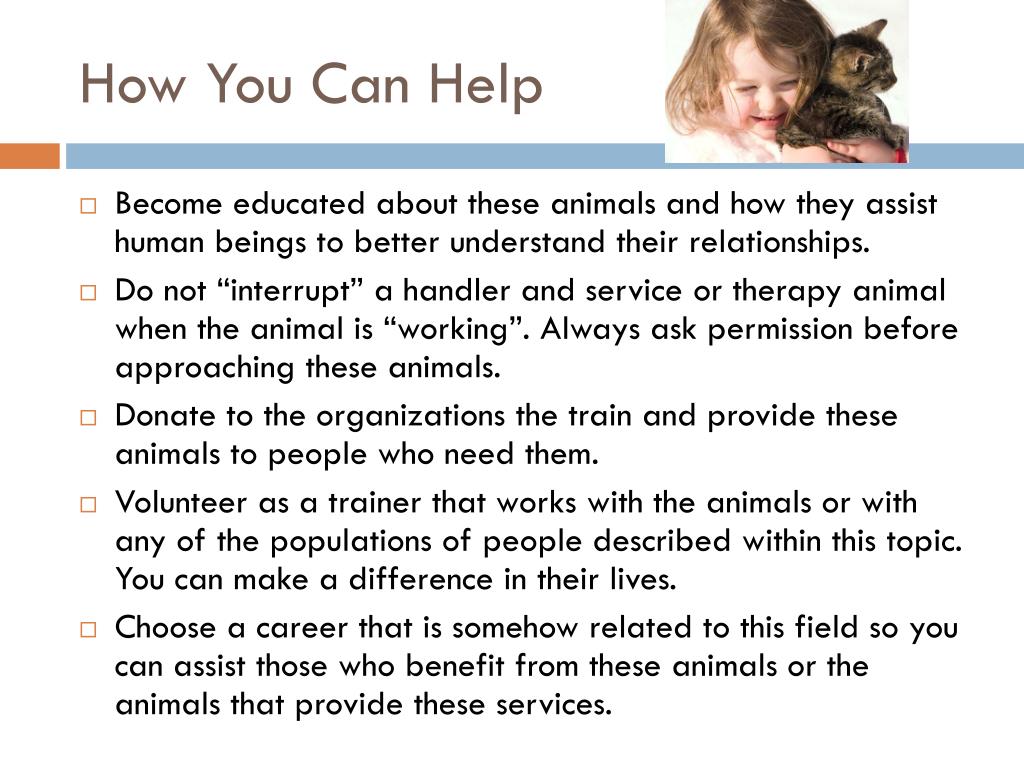 How You Can Help

□ Become educated about these animals and how they assist human beings to better understand their relationships.

□ Do not “interrupt” a handler and service or therapy animal when the animal is “working”. Always ask permission before approaching these animals.

□ Donate to the organizations the train and provide these animals to people who need them.

□ Volunteer as a trainer that works with the animals or with any of the populations of people described within this topic. You can make a difference in their lives.

□ Choose a career that is somehow related to this field so you can assist those who benefit from these animals or the animals that provide these services.